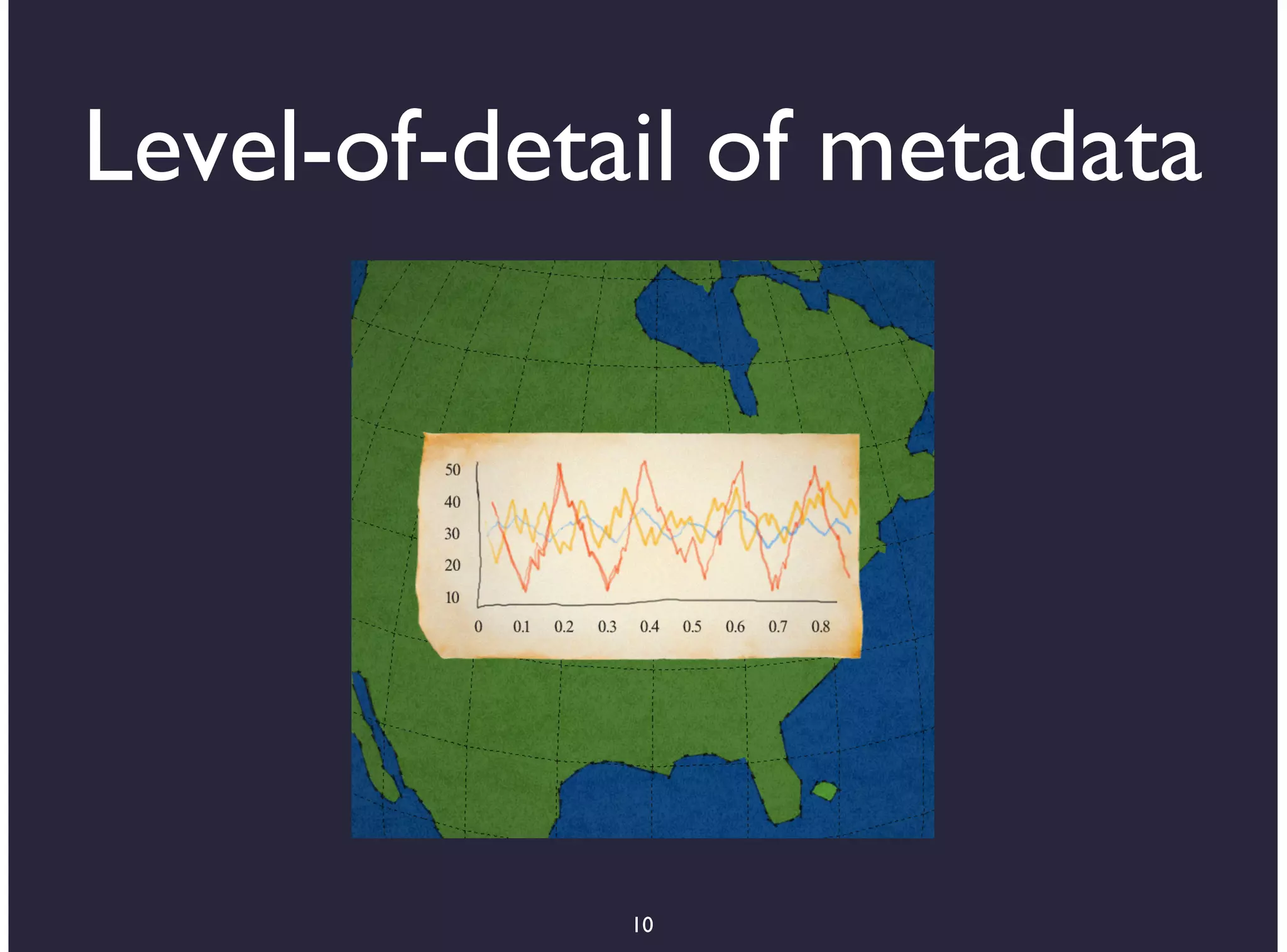 Level-of-detail of metadata

50
40
30
20
10
0 0.1 0.2 0.3 0.4 0.5 0.6 0.7 0.8

10